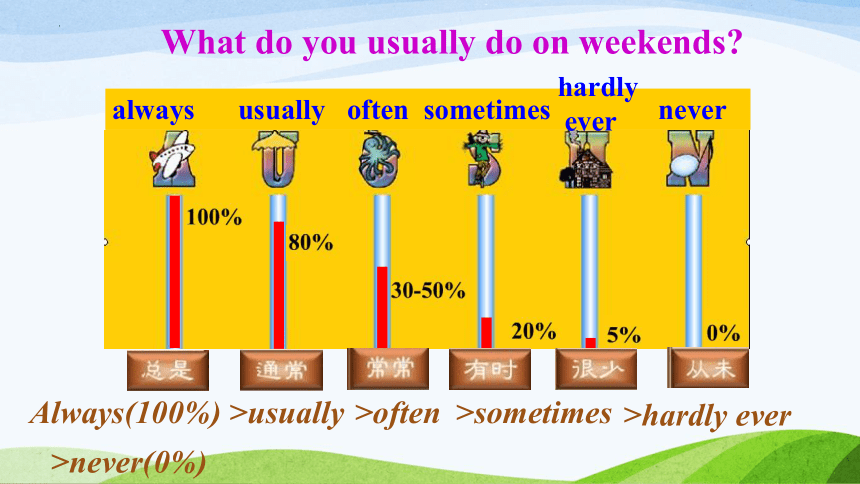 What do you usually do on weekends?

always usually often sometimes hardly ever never

100%
80%
30-50%
20%
5%
0%

总是 通常 常常 有时 很少 从未

Always(100%) >usually >often >sometimes >hardly ever >never(0%)